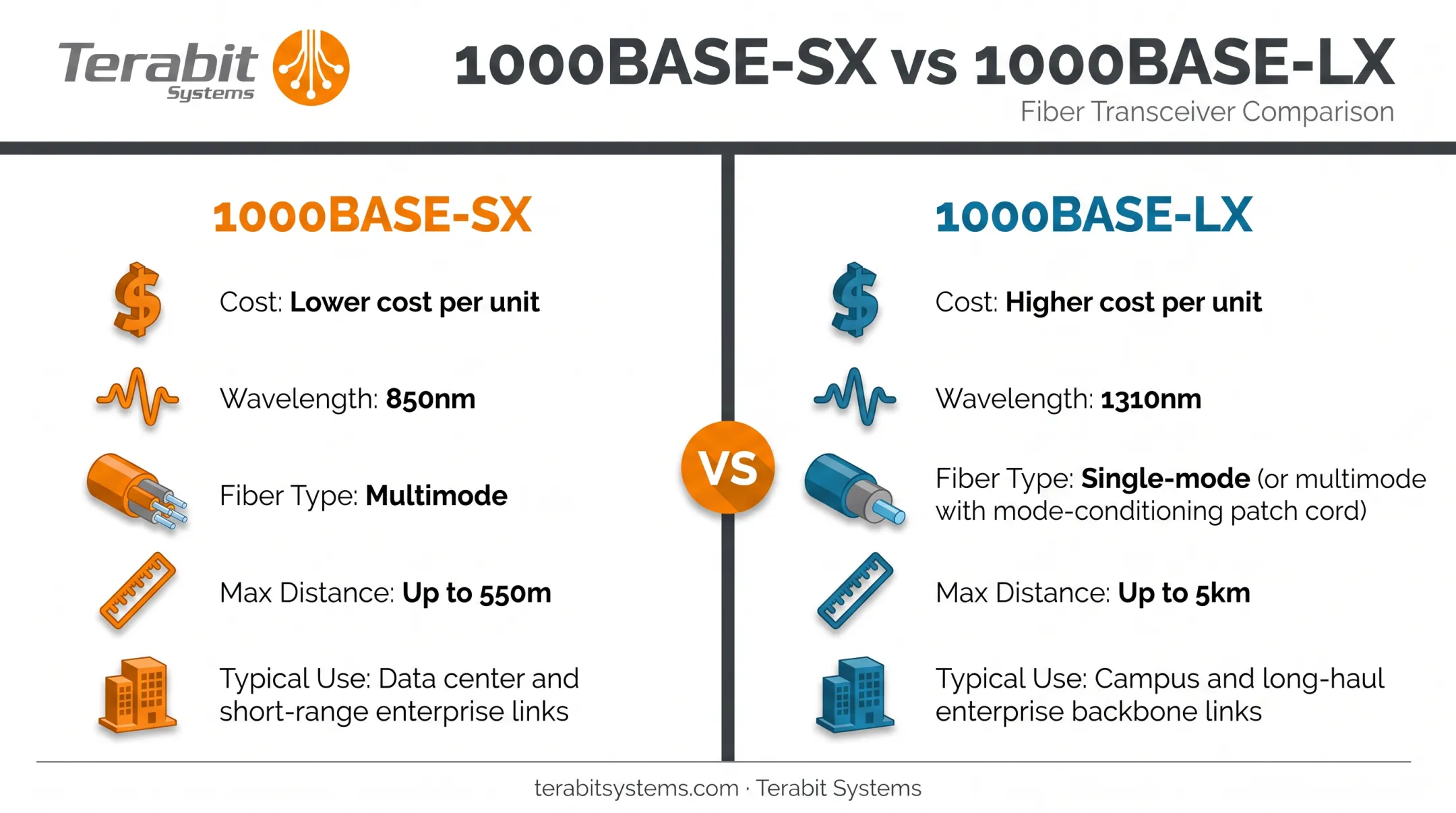 Terabit Systems

1000BASE-SX vs 1000BASE-LX

Fiber Transceiver Comparison

1000BASE-SX

Cost: Lower cost per unit

Wavelength: 850nm

Fiber Type: Multimode

Max Distance: Up to 550m

Typical Use: Data center and short-range enterprise links

VS

1000BASE-LX

Cost: Higher cost per unit

Wavelength: 1310nm

Fiber Type: Single-mode (or multimode with mode-conditioning patch cord)

Max Distance: Up to 5km

Typical Use: Campus and long-haul enterprise backbone links

terabitsystems.com · Terabit Systems